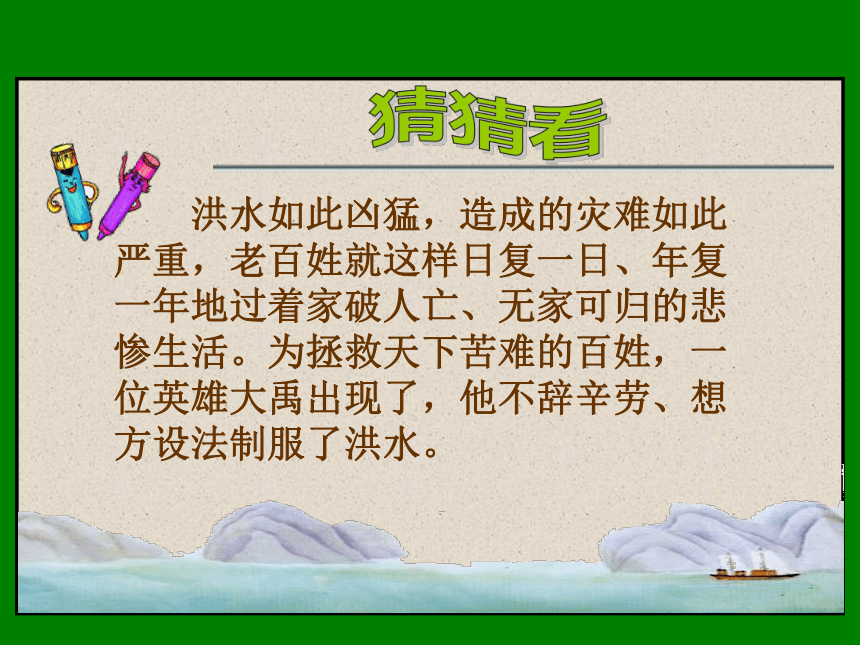 猜猜看

洪水如此凶猛，造成的灾难如此严重，老百姓就这样日复一日、年复一年地过着家破人亡、无家可归的悲惨生活。为拯救天下苦难的百姓，一位英雄大禹出现了，他不辞辛劳、想方设法制服了洪水。